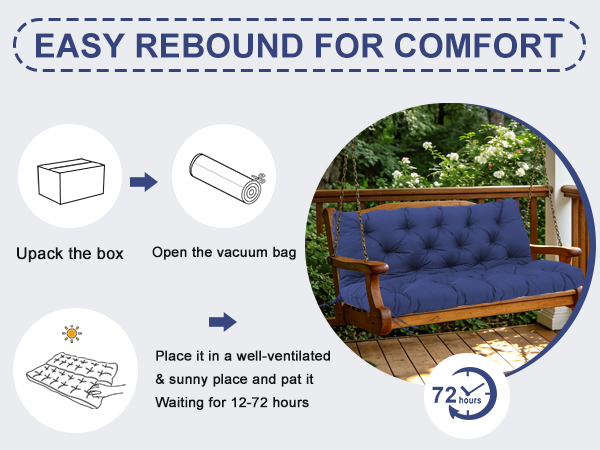 EASY REBOUND FOR COMFORT

Upack the box

Open the vacuum bag

Place it in a well-ventilated & sunny place and pat it Waiting for 12-72 hours

72 hours